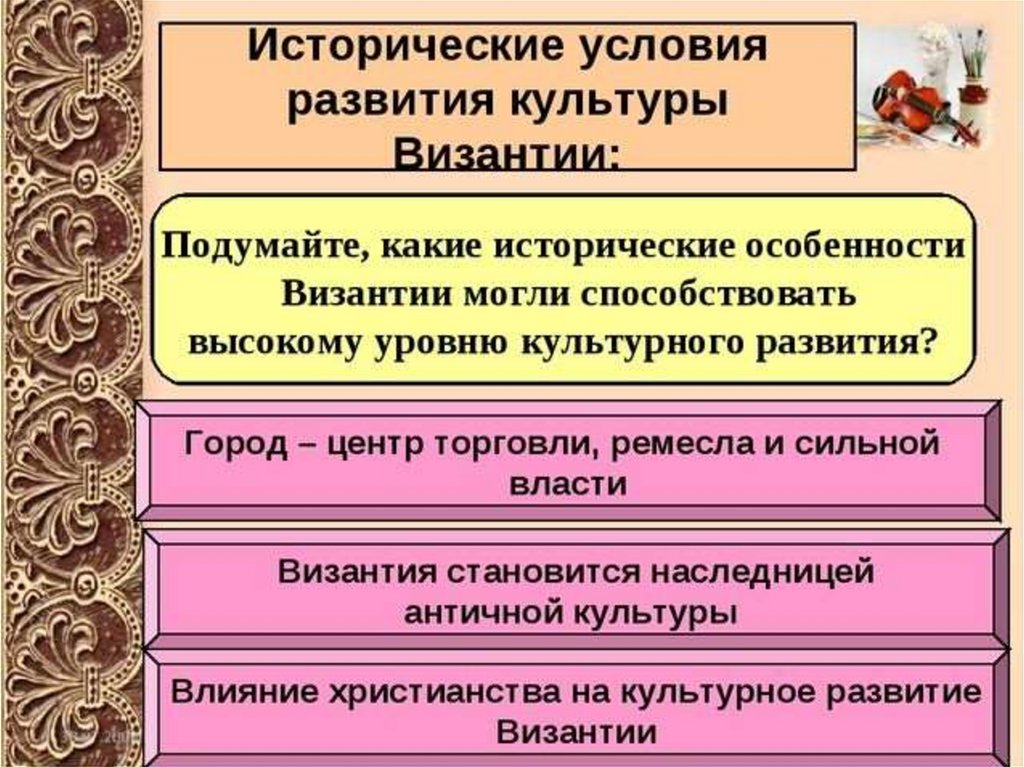 Исторические условия развития культуры Византии:

Подумайте, какие исторические особенности Византии могли способствовать высокому уровню культурного развития?

Город – центр торговли, ремесла и сильной власти

Византия становится наследницей античной культуры

Влияние христианства на культурное развитие Византии